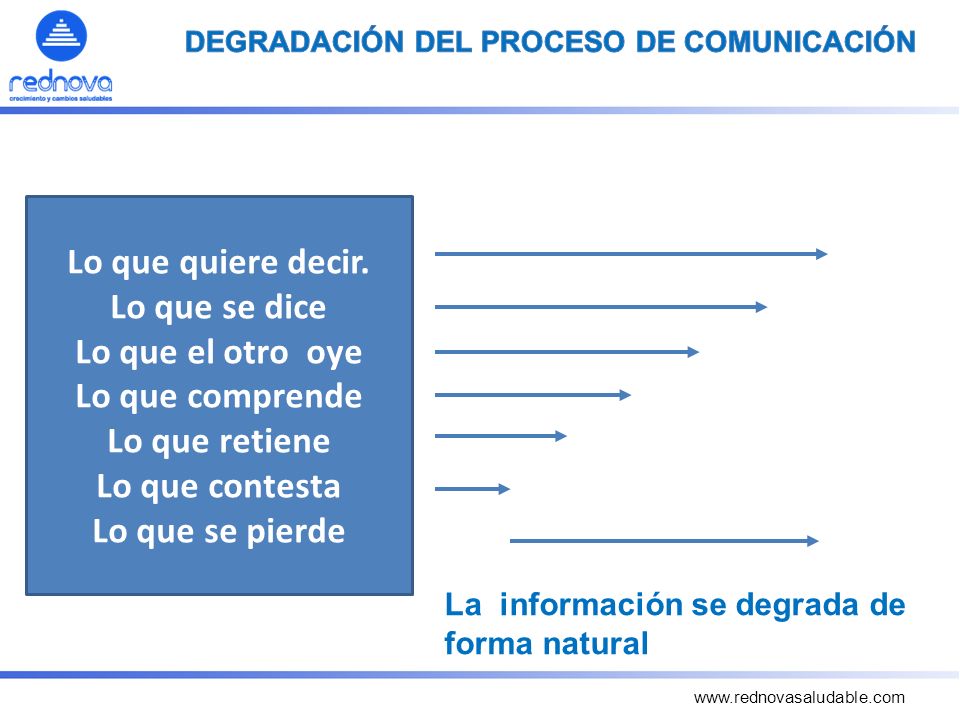 rednova
crecimiento y cambios saludables

DEGRADACIÓN DEL PROCESO DE COMUNICACIÓN

Lo que quiere decir.
Lo que se dice
Lo que el otro oye
Lo que comprende
Lo que retiene
Lo que contesta
Lo que se pierde

La información se degrada de forma natural

www.rednovasaludable.com